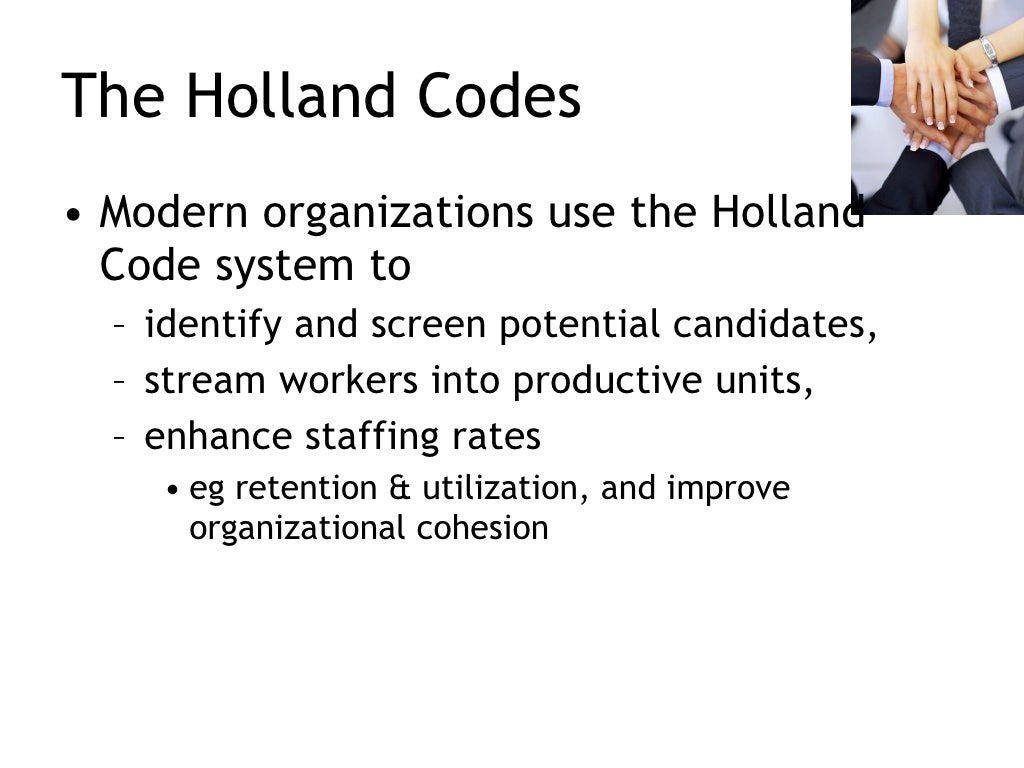 The Holland Codes

• Modern organizations use the Holland Code system to
  – identify and screen potential candidates,
  – stream workers into productive units,
  – enhance staffing rates
    • eg retention & utilization, and improve organizational cohesion